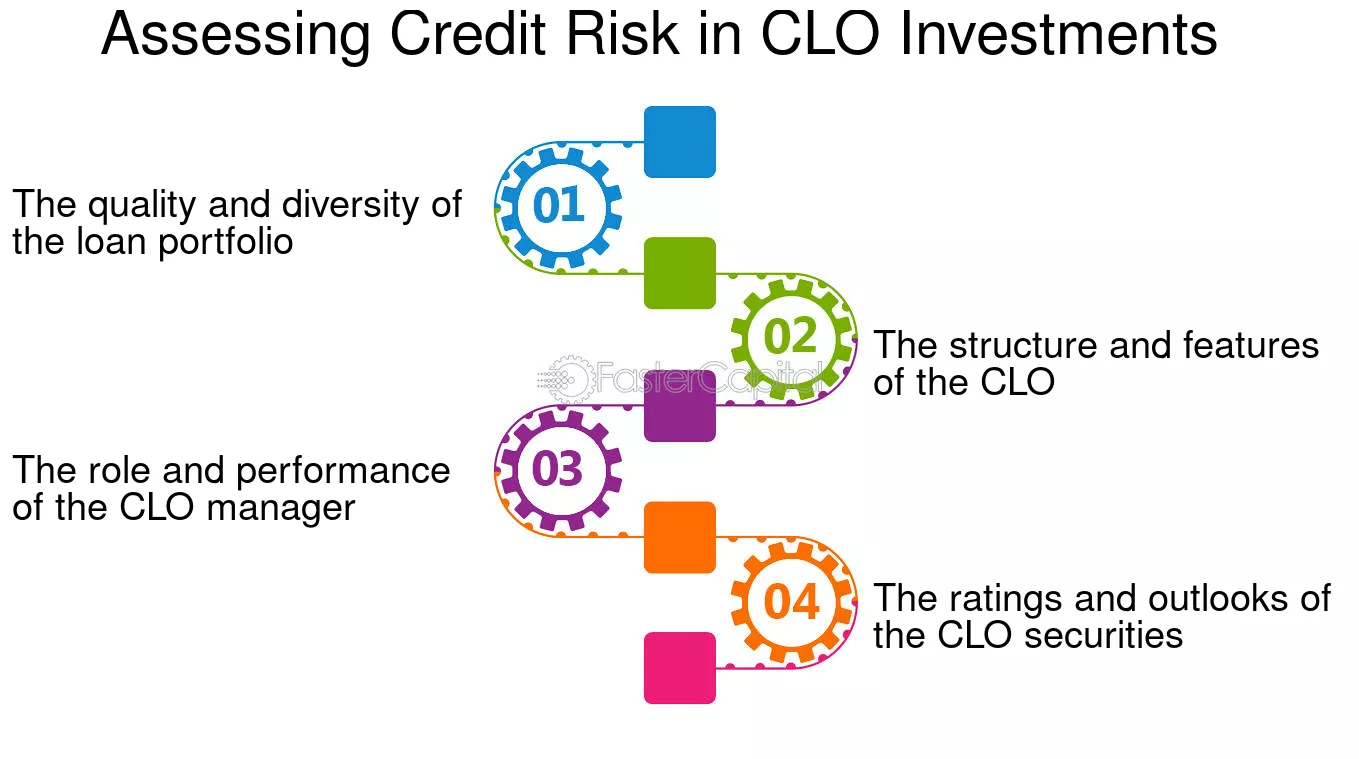 Assessing Credit Risk in CLO Investments

01

The quality and diversity of the loan portfolio

02

The structure and features of the CLO

FasterCapital

03

The role and performance of the CLO manager

04

The ratings and outlooks of the CLO securities